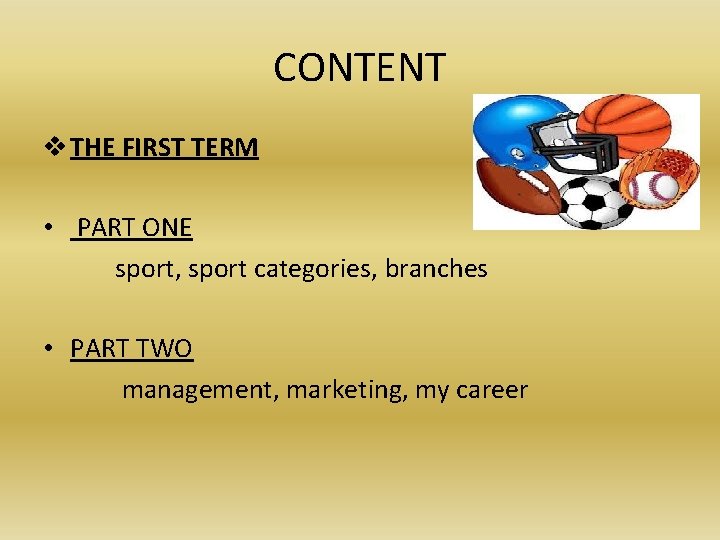 CONTENT

❖ THE FIRST TERM

• PART ONE

sport, sport categories, branches

• PART TWO

management, marketing, my career